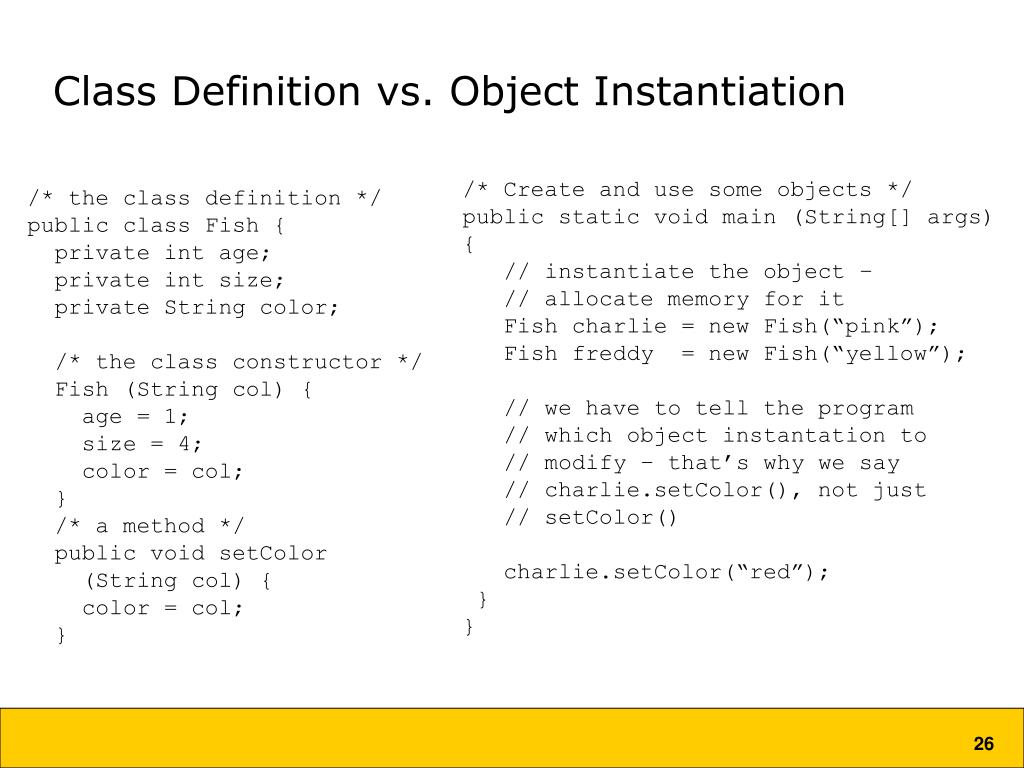 Class Definition vs. Object Instantiation

/* the class definition */
public class Fish {
  private int age;
  private int size;
  private String color;

  /* the class constructor */
  Fish (String col) {
    age = 1;
    size = 4;
    color = col;
  }
  /* a method */
  public void setColor
    (String col) {
    color = col;
  }

/* Create and use some objects */
public static void main (String[] args)
{
   // instantiate the object –
   // allocate memory for it
   Fish charlie = new Fish(“pink”);
   Fish freddy  = new Fish(“yellow”);

   // we have to tell the program
   // which object instantation to
   // modify – that’s why we say
   // charlie.setColor(), not just
   // setColor()

   charlie.setColor(“red”);
 }
}

26